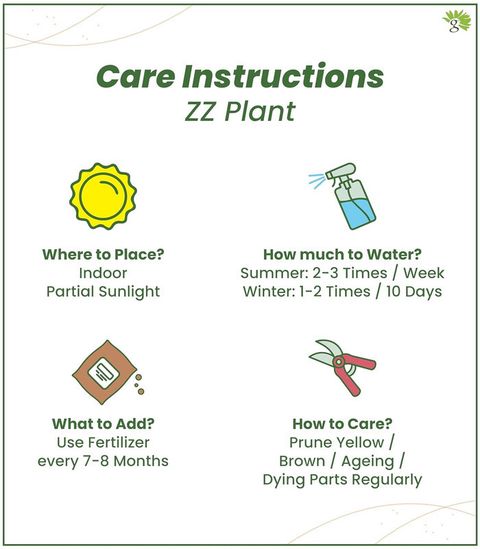 g

Care Instructions
ZZ Plant

Where to Place?
Indoor
Partial Sunlight

How much to Water?
Summer: 2-3 Times / Week
Winter: 1-2 Times / 10 Days

What to Add?
Use Fertilizer
every 7-8 Months

How to Care?
Prune Yellow /
Brown / Ageing /
Dying Parts Regularly